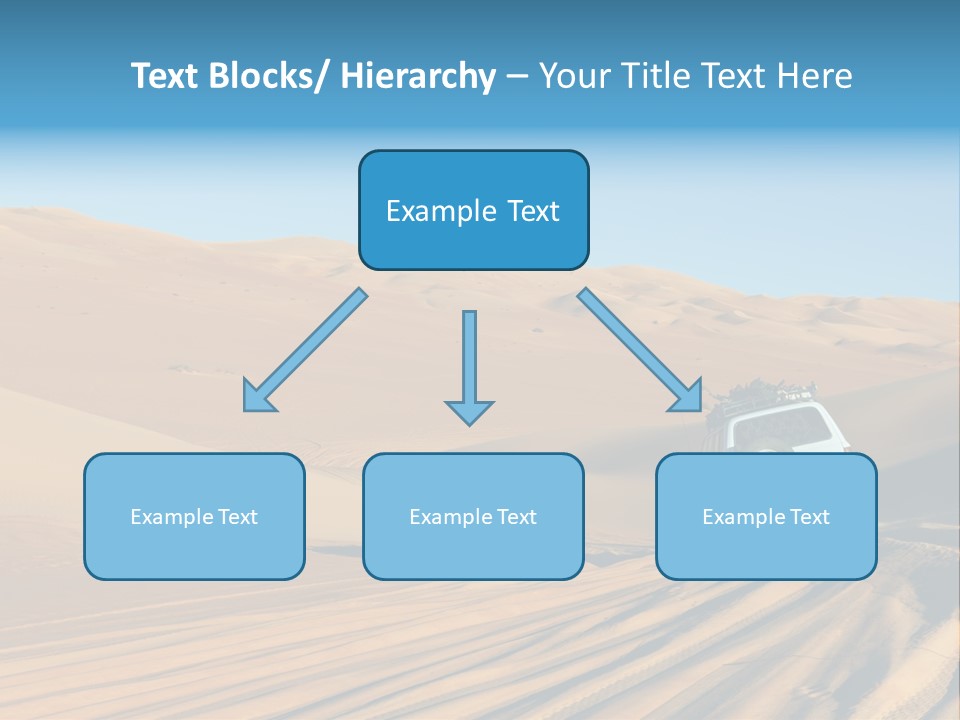 Text Blocks/ Hierarchy – Your Title Text Here

Example Text

Example Text

Example Text

Example Text